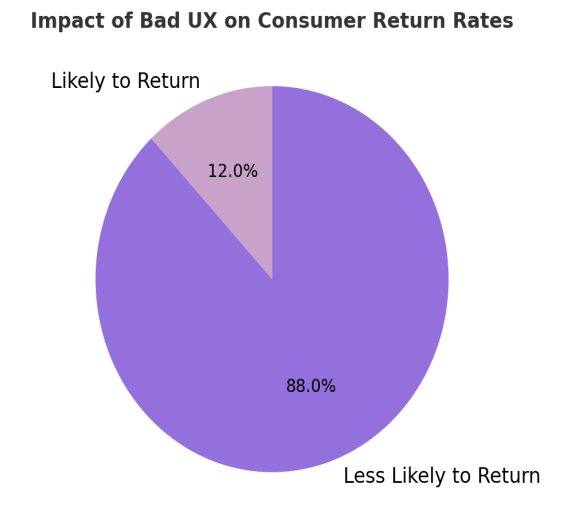 Impact of Bad UX on Consumer Return Rates

Likely to Return

12.0%

88.0%

Less Likely to Return